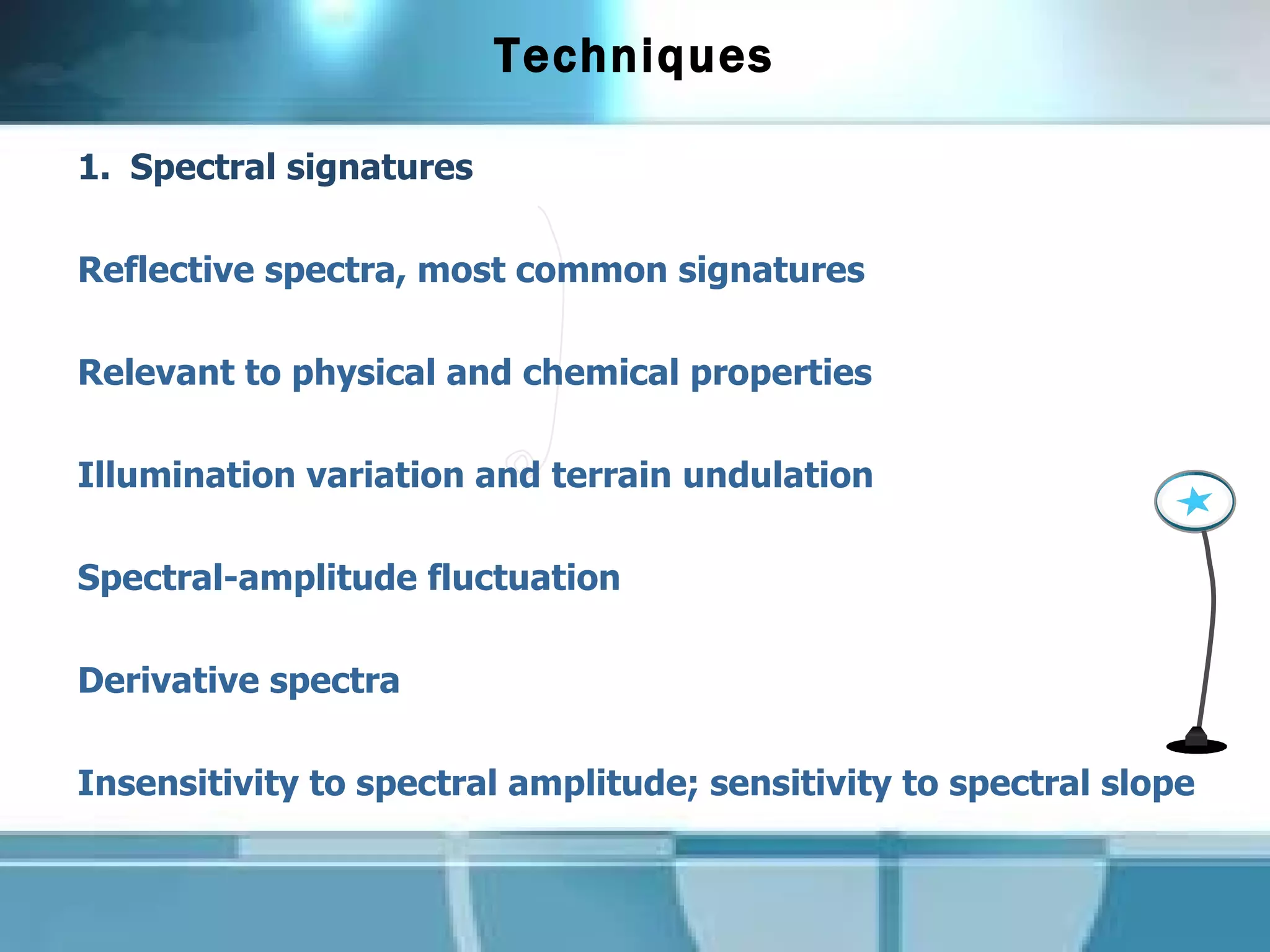 Techniques

1. Spectral signatures

Reflective spectra, most common signatures

Relevant to physical and chemical properties

Illumination variation and terrain undulation

Spectral-amplitude fluctuation

Derivative spectra

Insensitivity to spectral amplitude; sensitivity to spectral slope